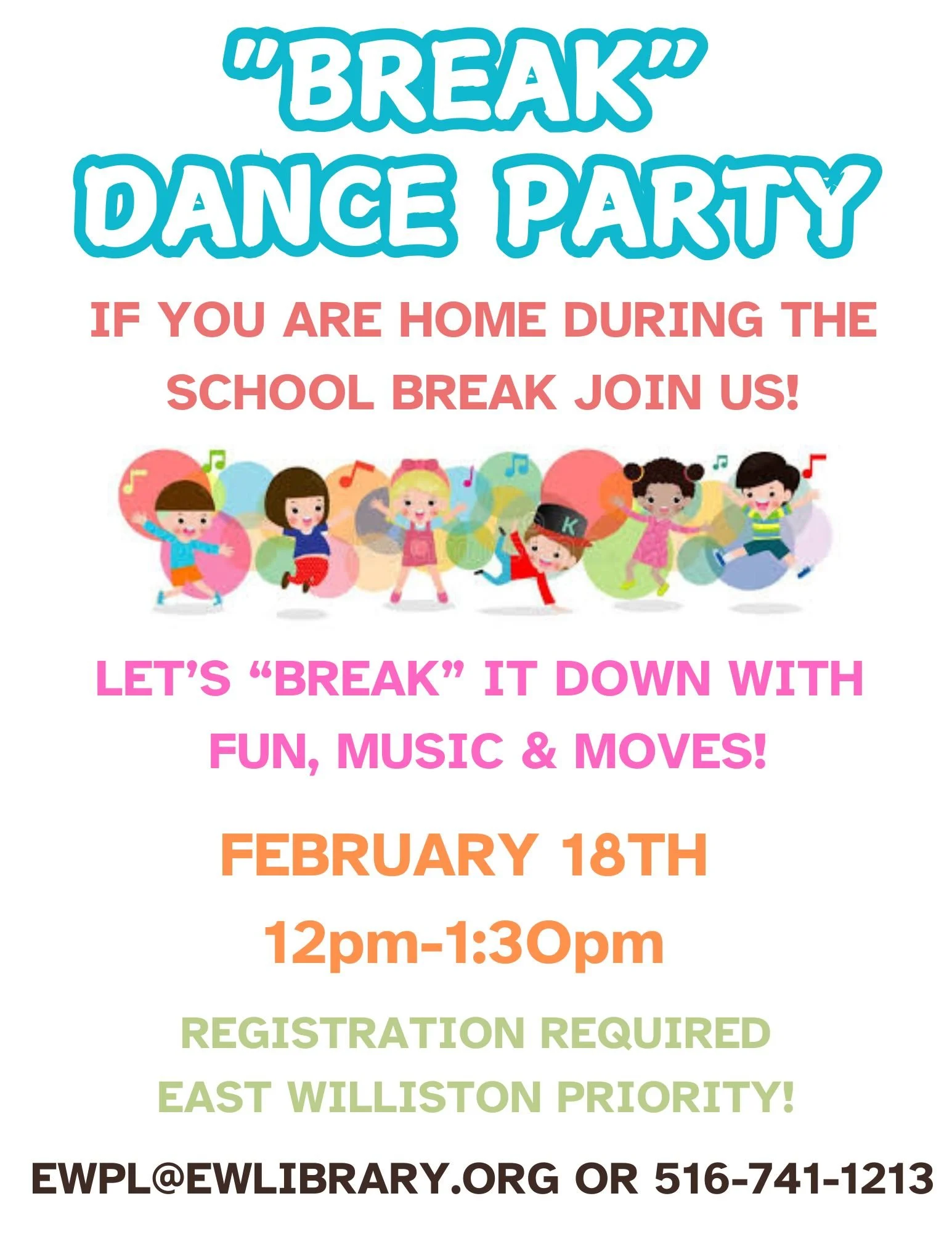 "BREAK" DANCE PARTY

IF YOU ARE HOME DURING THE SCHOOL BREAK JOIN US!

K

LET'S "BREAK" IT DOWN WITH FUN, MUSIC & MOVES!

FEBRUARY 18TH

12pm-1:30pm

REGISTRATION REQUIRED
EAST WILLISTON PRIORITY!

EWPL@EWLIBRARY.ORG OR 516-741-1213